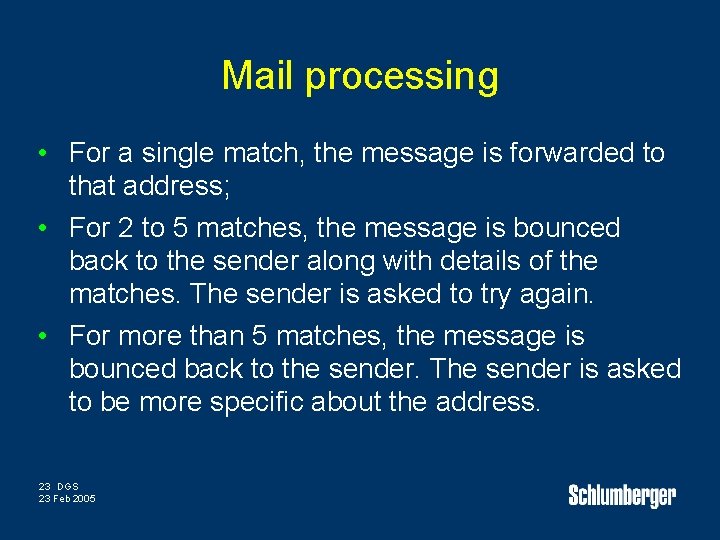 Mail processing

• For a single match, the message is forwarded to that address;

• For 2 to 5 matches, the message is bounced back to the sender along with details of the matches. The sender is asked to try again.

• For more than 5 matches, the message is bounced back to the sender. The sender is asked to be more specific about the address.

23 DGS
23 Feb 2005

Schlumberger